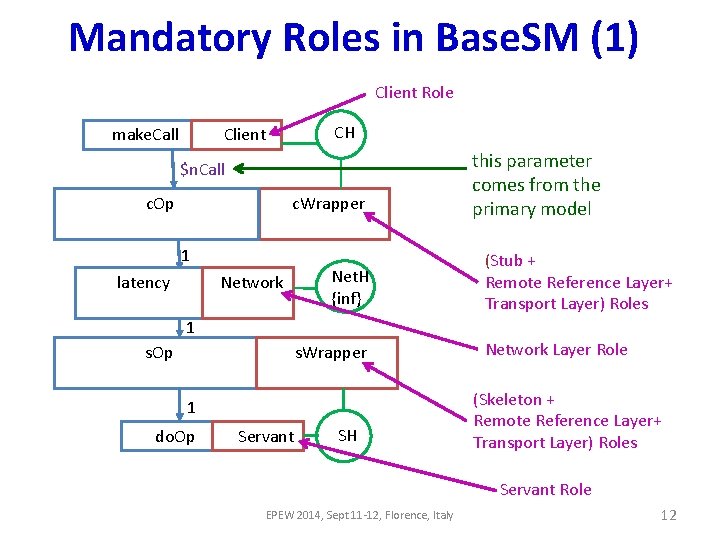 Mandatory Roles in BaseSM (1)

Client Role

makeCall

Client

CH

$nCall

this parameter comes from the primary model

cOp

cWrapper

1

(Stub + Remote Reference Layer+ Transport Layer) Roles

latency

Network

NetH {inf}

1

Network Layer Role

sOp

sWrapper

1

(Skeleton + Remote Reference Layer+ Transport Layer) Roles

doOp

Servant

SH

Servant Role

EPEW 2014, Sept 11-12, Florence, Italy

12